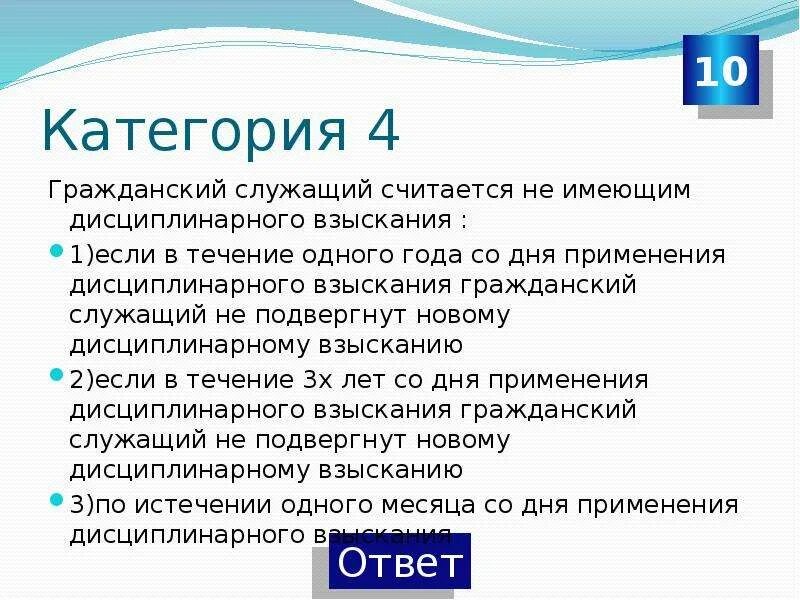 10

Категория 4

Гражданский служащий считается не имеющим дисциплинарного взыскания :

1)если в течение одного года со дня применения дисциплинарного взыскания гражданский служащий не подвергнут новому дисциплинарному взысканию

2)если в течение 3х лет со дня применения дисциплинарного взыскания гражданский служащий не подвергнут новому дисциплинарному взысканию

3)по истечении одного месяца со дня применения дисциплинарного взыскания

Ответ